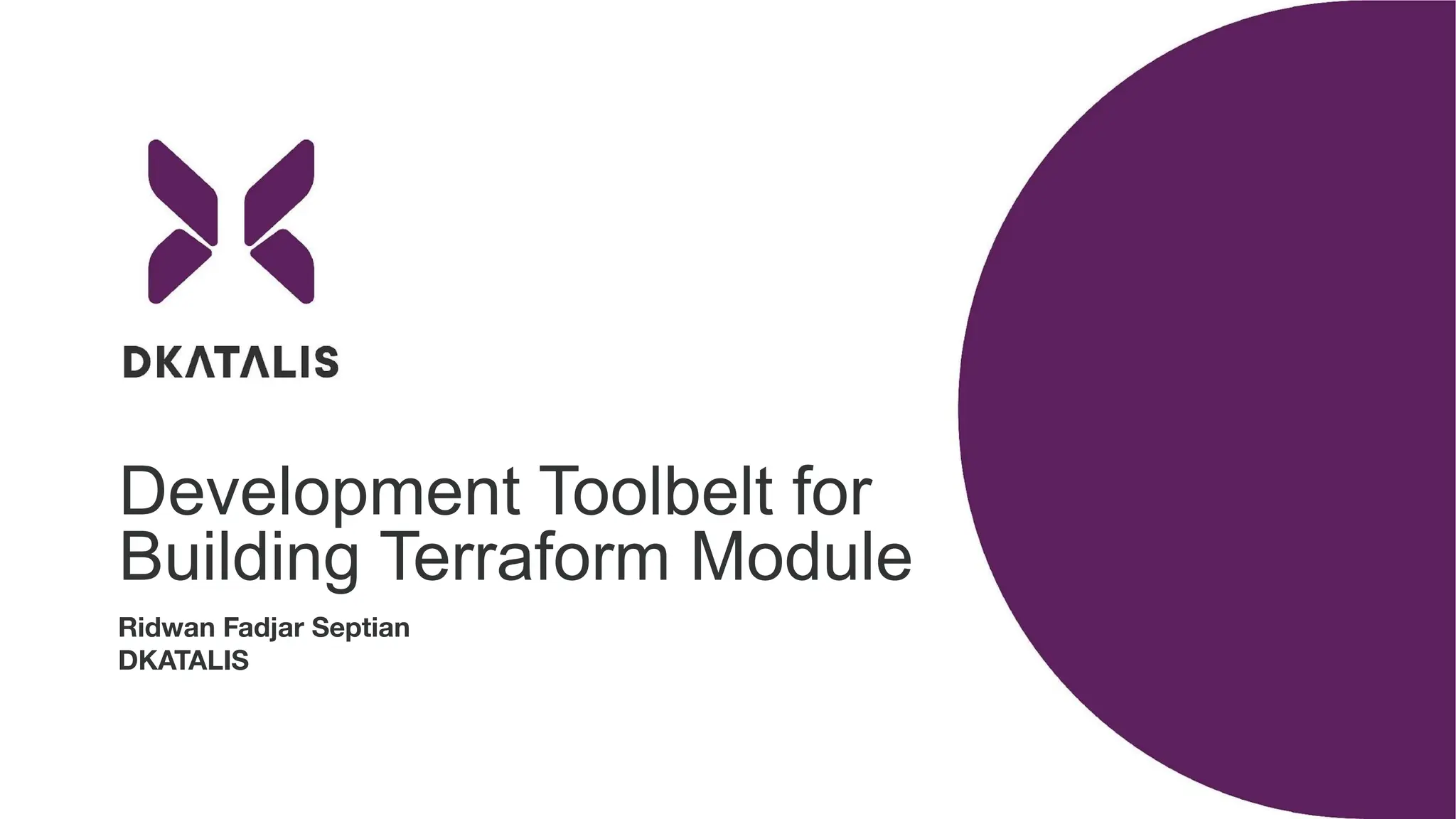 DKATALIS

Development Toolbelt for Building Terraform Module

Ridwan Fadjar Septian
DKATALIS